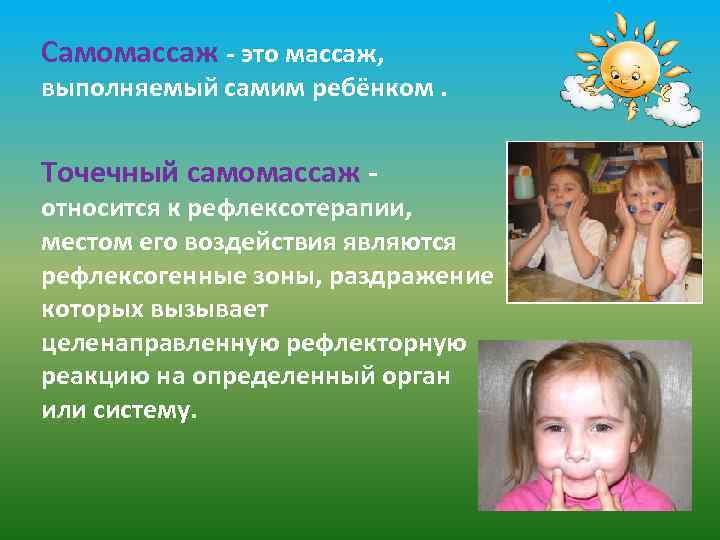 Самомассаж - это массаж, выполняемый самим ребёнком .

Точечный самомассаж - относится к рефлексотерапии, местом его воздействия являются рефлексогенные зоны, раздражение которых вызывает целенаправленную рефлекторную реакцию на определенный орган или систему.